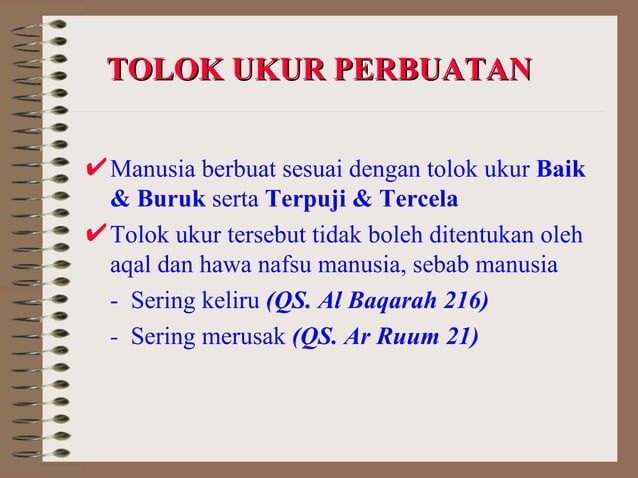 TOLOK UKUR PERBUATAN

✔ Manusia berbuat sesuai dengan tolok ukur Baik & Buruk serta Terpuji & Tercela

✔ Tolok ukur tersebut tidak boleh ditentukan oleh aqal dan hawa nafsu manusia, sebab manusia

- Sering keliru (QS. Al Baqarah 216)
- Sering merusak (QS. Ar Ruum 21)